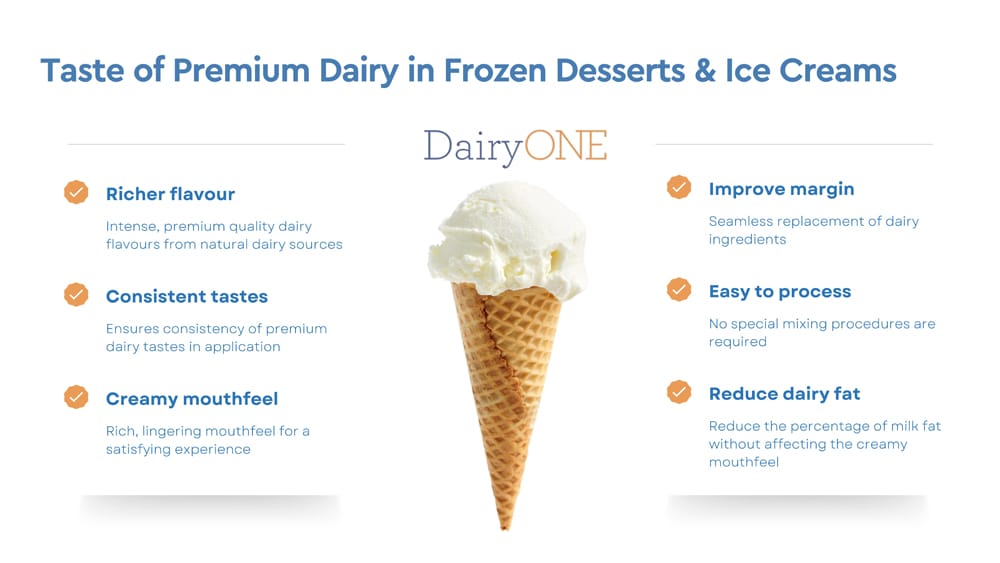 Taste of Premium Dairy in Frozen Desserts & Ice Creams

DairyONE

Richer flavour

Intense, premium quality dairy flavours from natural dairy sources

Consistent tastes

Ensures consistency of premium dairy tastes in application

Creamy mouthfeel

Rich, lingering mouthfeel for a satisfying experience

Improve margin

Seamless replacement of dairy ingredients

Easy to process

No special mixing procedures are required

Reduce dairy fat

Reduce the percentage of milk fat without affecting the creamy mouthfeel